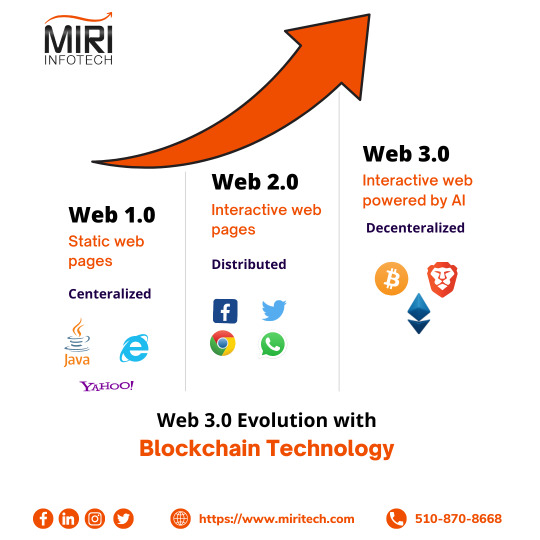 MIRI
INFOTECH

Web 1.0
Static web pages
Centeralized

Java
YAHOO!

Web 2.0
Interactive web pages
Distributed

Web 3.0
Interactive web powered by AI
Decenteralized

Web 3.0 Evolution with
Blockchain Technology

https://www.miritech.com
510-870-8668